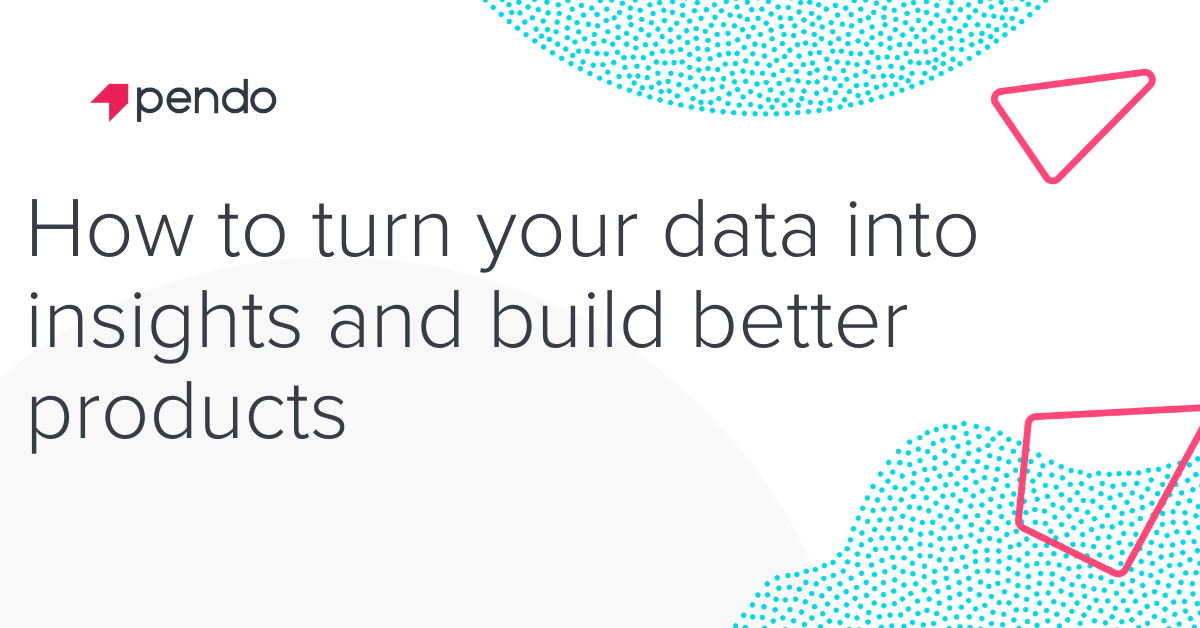 pendo

How to turn your data into insights and build better products